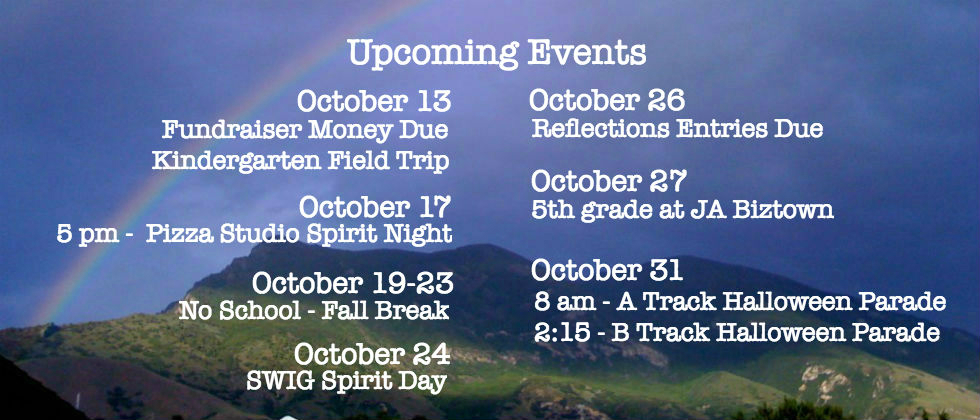 Upcoming Events

October 13
Fundraiser Money Due
Kindergarten Field Trip

October 17
5 pm - Pizza Studio Spirit Night

October 19-23
No School - Fall Break

October 24
SWIG Spirit Day

October 26
Reflections Entries Due

October 27
5th grade at JA Biztown

October 31
8 am - A Track Halloween Parade
2:15 - B Track Halloween Parade